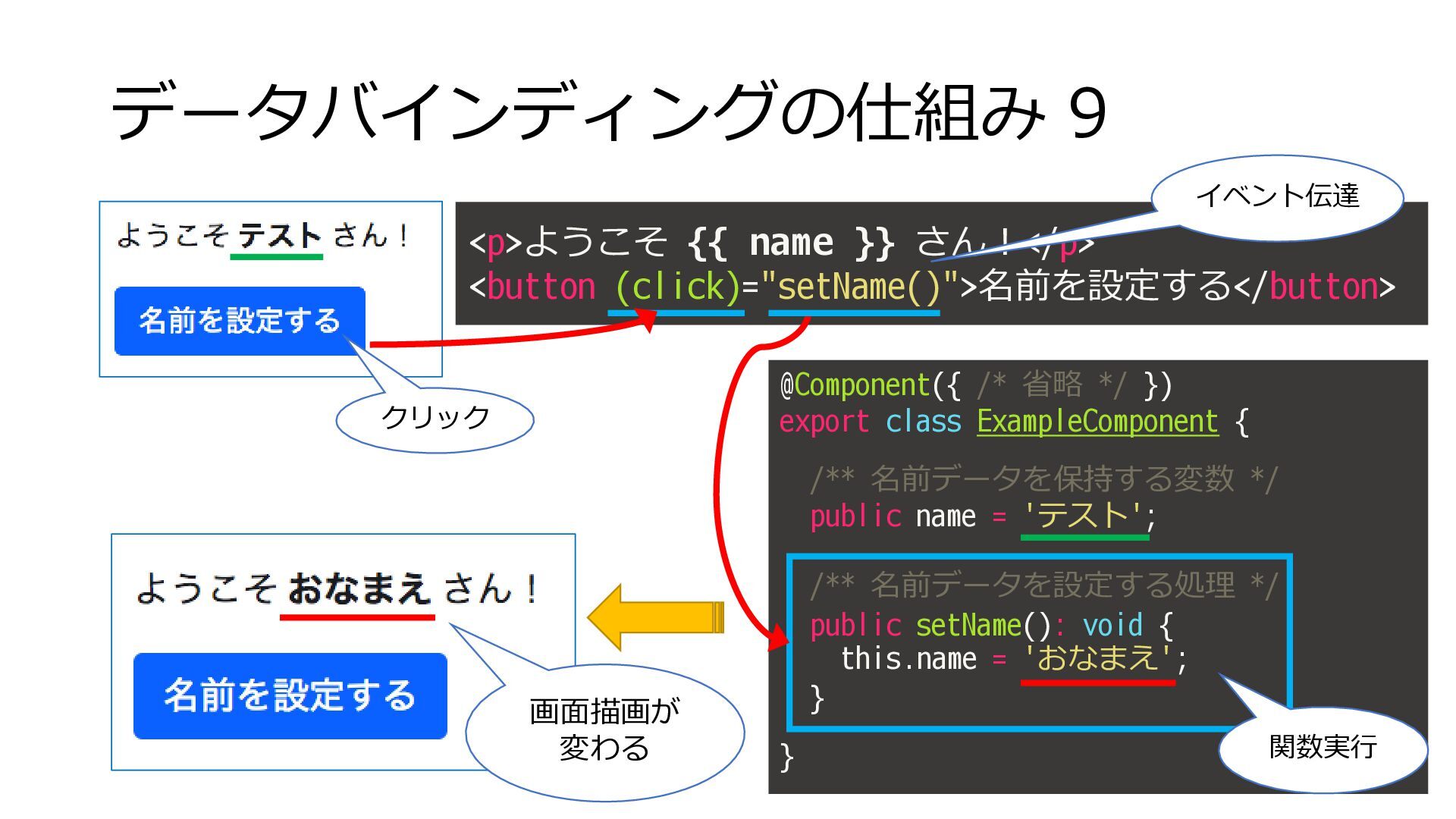 データバインディングの仕組み 9

ようこそ テスト さん！

名前を設定する

クリック

イベント伝達

<p>ようこそ {{ name }} さん！</p>
<button (click)="setName()">名前を設定する</button>

@Component({ /* 省略 */ })
export class ExampleComponent {

/** 名前データを保持する変数 */
public name = 'テスト';

/** 名前データを設定する処理 */
public setName(): void {
this.name = 'おなまえ';
}

}

関数実行

ようこそ おなまえ さん！

名前を設定する

画面描画が変わる